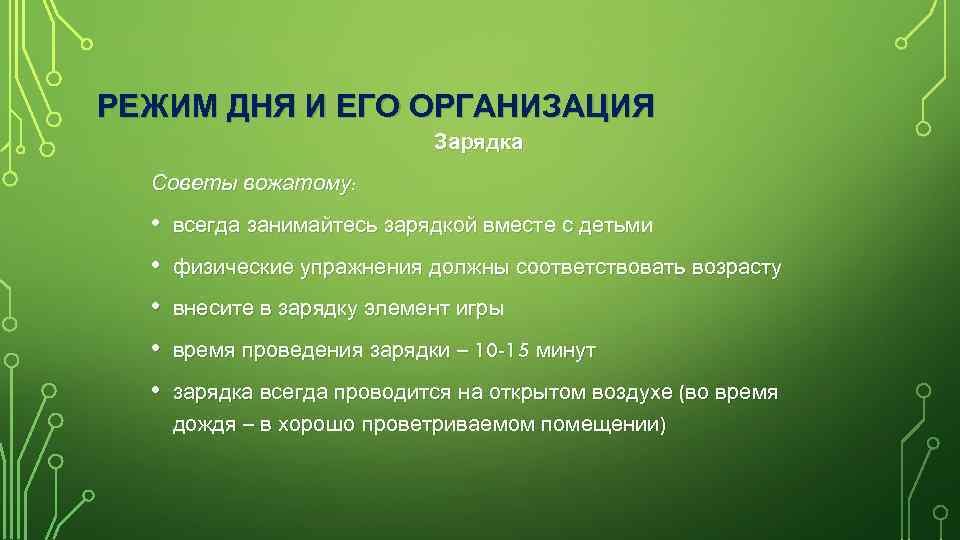 РЕЖИМ ДНЯ И ЕГО ОРГАНИЗАЦИЯ

Зарядка

Советы вожатому:

• всегда занимайтесь зарядкой вместе с детьми
• физические упражнения должны соответствовать возрасту
• внесите в зарядку элемент игры
• время проведения зарядки – 10-15 минут
• зарядка всегда проводится на открытом воздухе (во время дождя – в хорошо проветриваемом помещении)